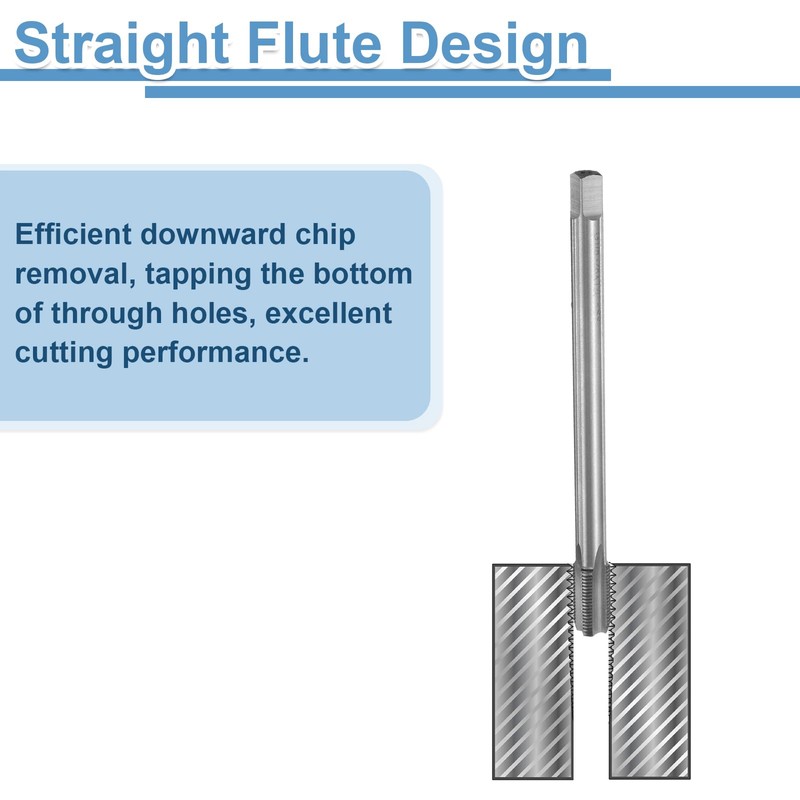 Straight Flute Design

Efficient downward chip removal, tapping the bottom of through holes, excellent cutting performance.